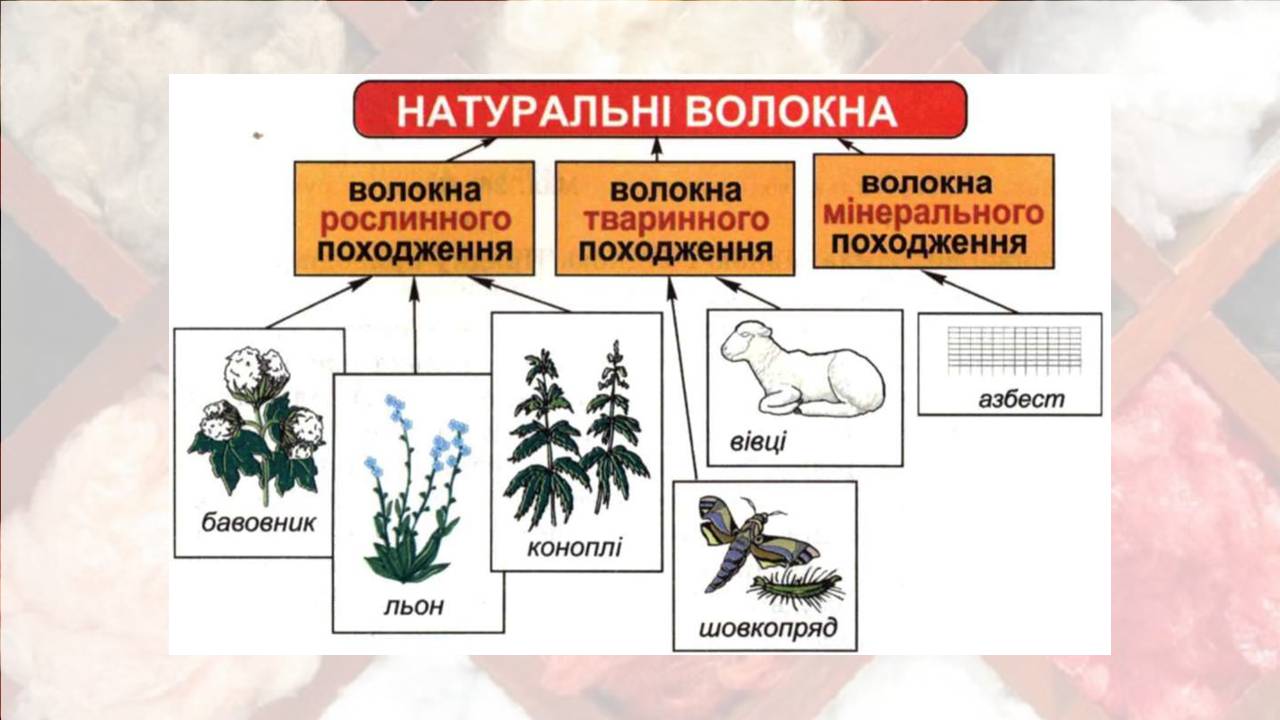 НАТУРАЛЬНІ ВОЛОКНА

волокна рослинного походження

волокна тваринного походження

волокна мінерального походження

бавовник

льон

коноплі

вівці

шовкопряд

азбест